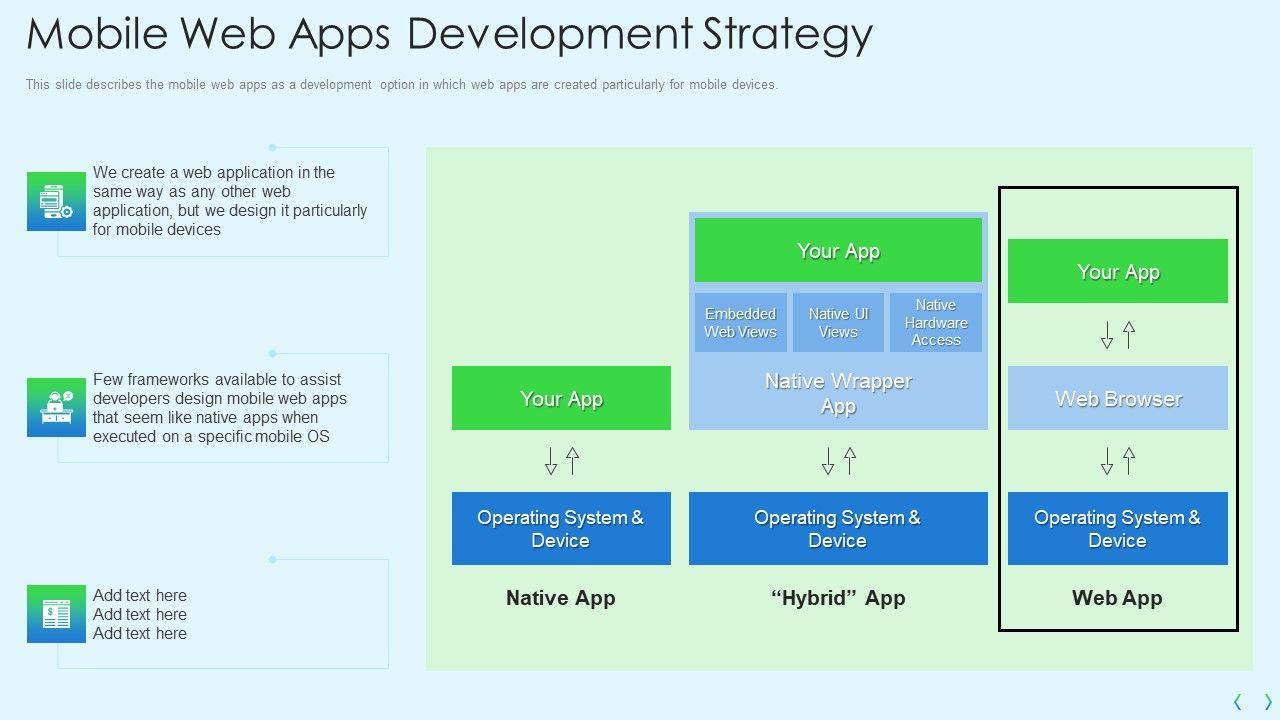 Mobile Web Apps Development Strategy

This slide describes the mobile web apps as a development option in which web apps are created particularly for mobile devices.

We create a web application in the same way as any other web application, but we design it particularly for mobile devices

Few frameworks available to assist developers design mobile web apps that seem like native apps when executed on a specific mobile OS

Add text here
Add text here
Add text here

Your App

Operating System & Device

Native App

Your App

Embedded Web Views

Native UI Views

Native Hardware Access

Native Wrapper App

Operating System & Device

“Hybrid” App

Your App

Web Browser

Operating System & Device

Web App